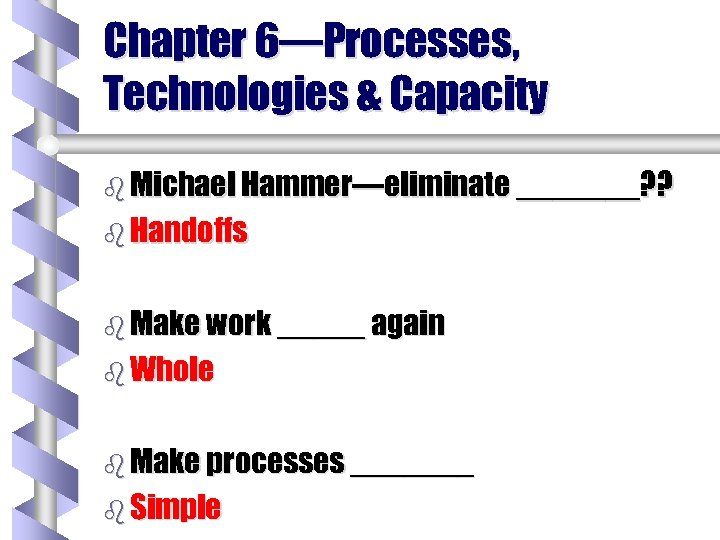 Chapter 6—Processes, Technologies & Capacity

Michael Hammer—eliminate ________??
Handoffs

Make work ______ again
Whole

Make processes ________
Simple